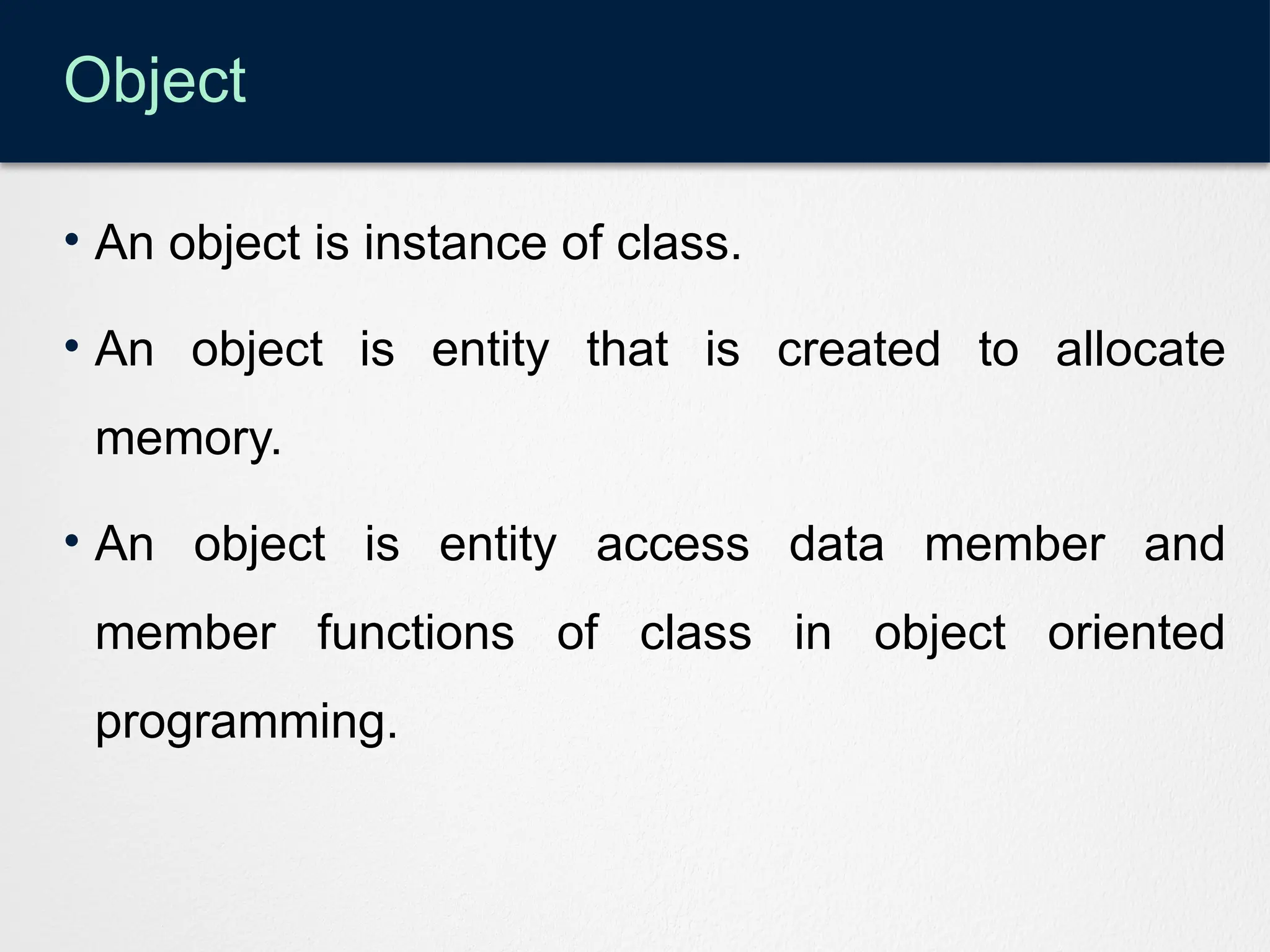 Object

• An object is instance of class.

• An object is entity that is created to allocate memory.

• An object is entity access data member and member functions of class in object oriented programming.